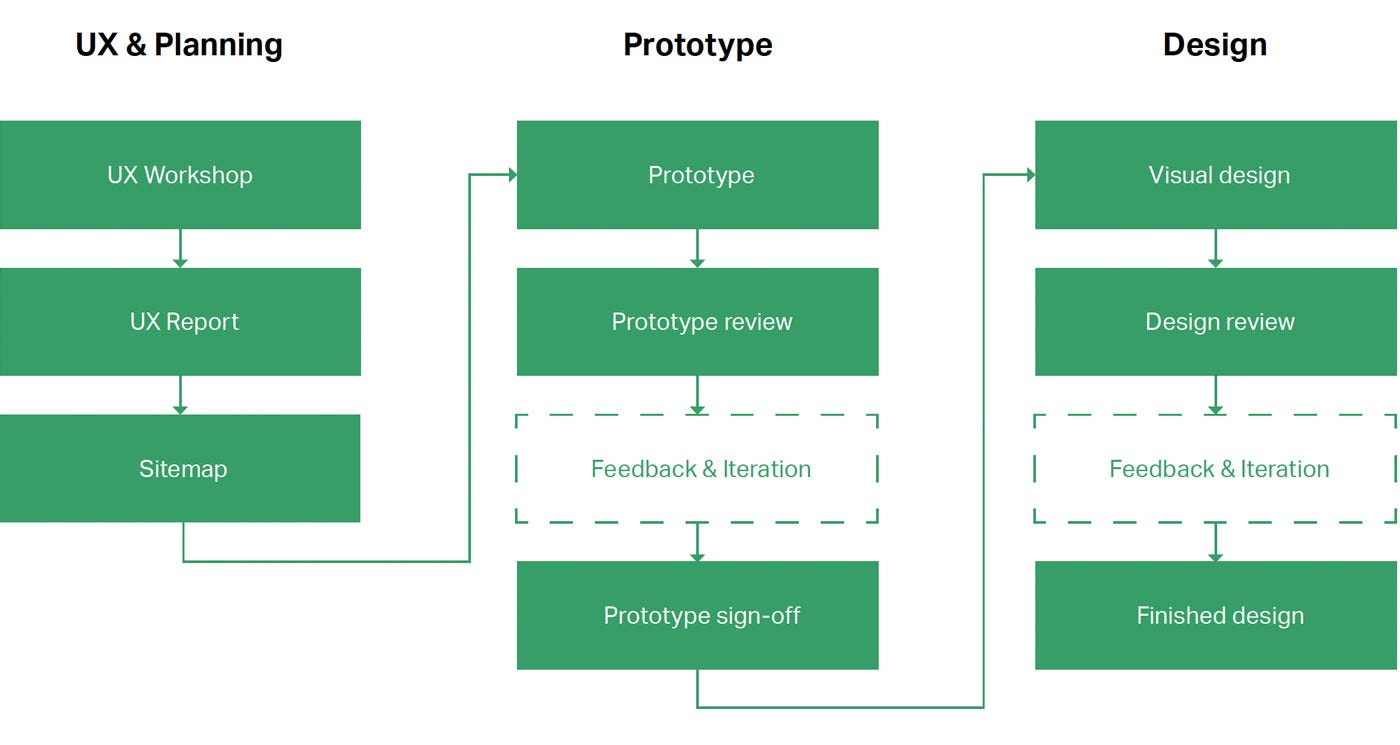 UX & Planning

UX Workshop

UX Report

Sitemap

Prototype

Prototype

Prototype review

Feedback & Iteration

Prototype sign-off

Design

Visual design

Design review

Feedback & Iteration

Finished design